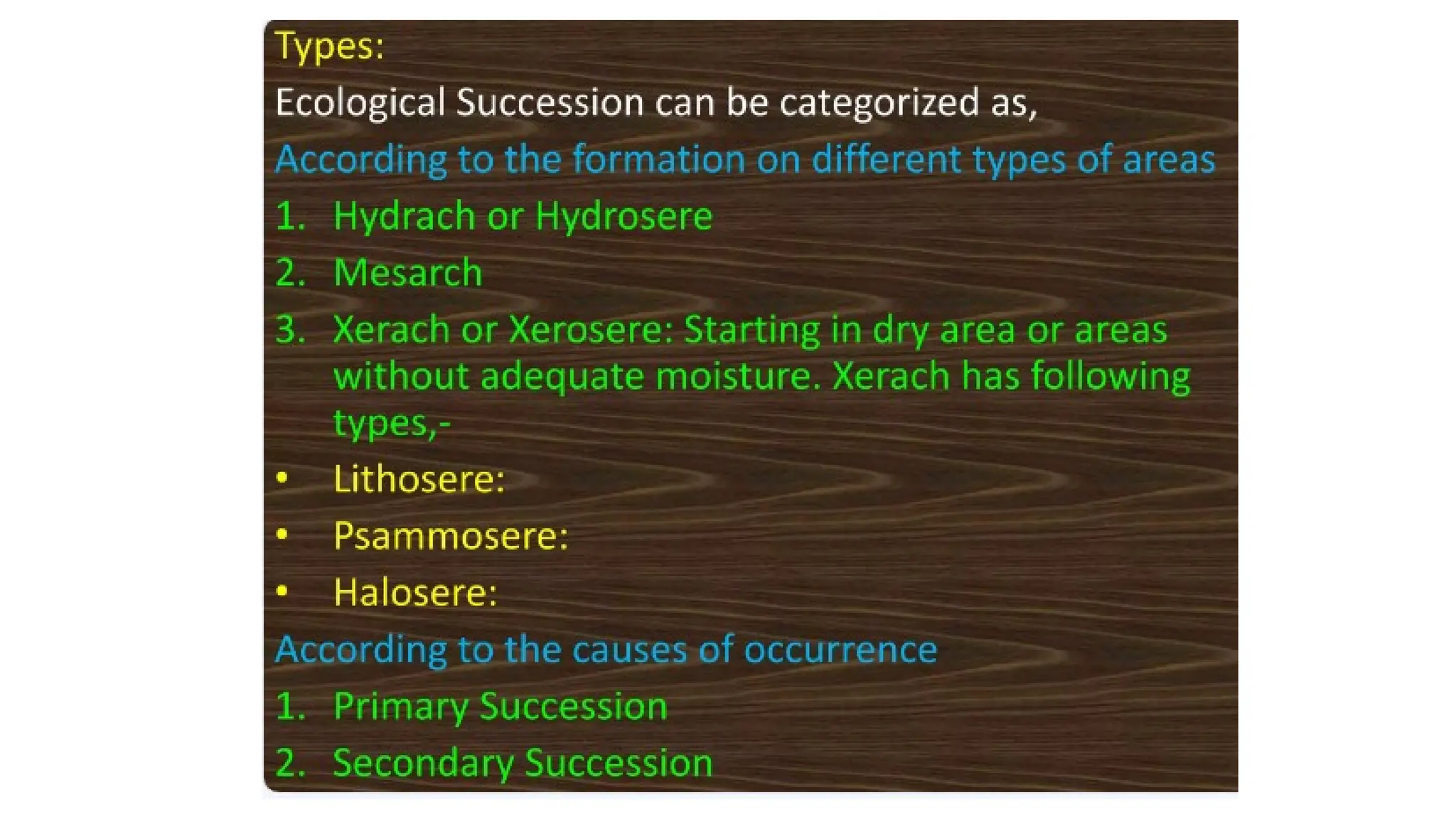 Types:

Ecological Succession can be categorized as,

According to the formation on different types of areas

1. Hydrach or Hydrosere
2. Mesarch
3. Xerach or Xerosere: Starting in dry area or areas without adequate moisture. Xerach has following types,-

• Lithosere:
• Psammosere:
• Halosere:

According to the causes of occurrence

1. Primary Succession
2. Secondary Succession